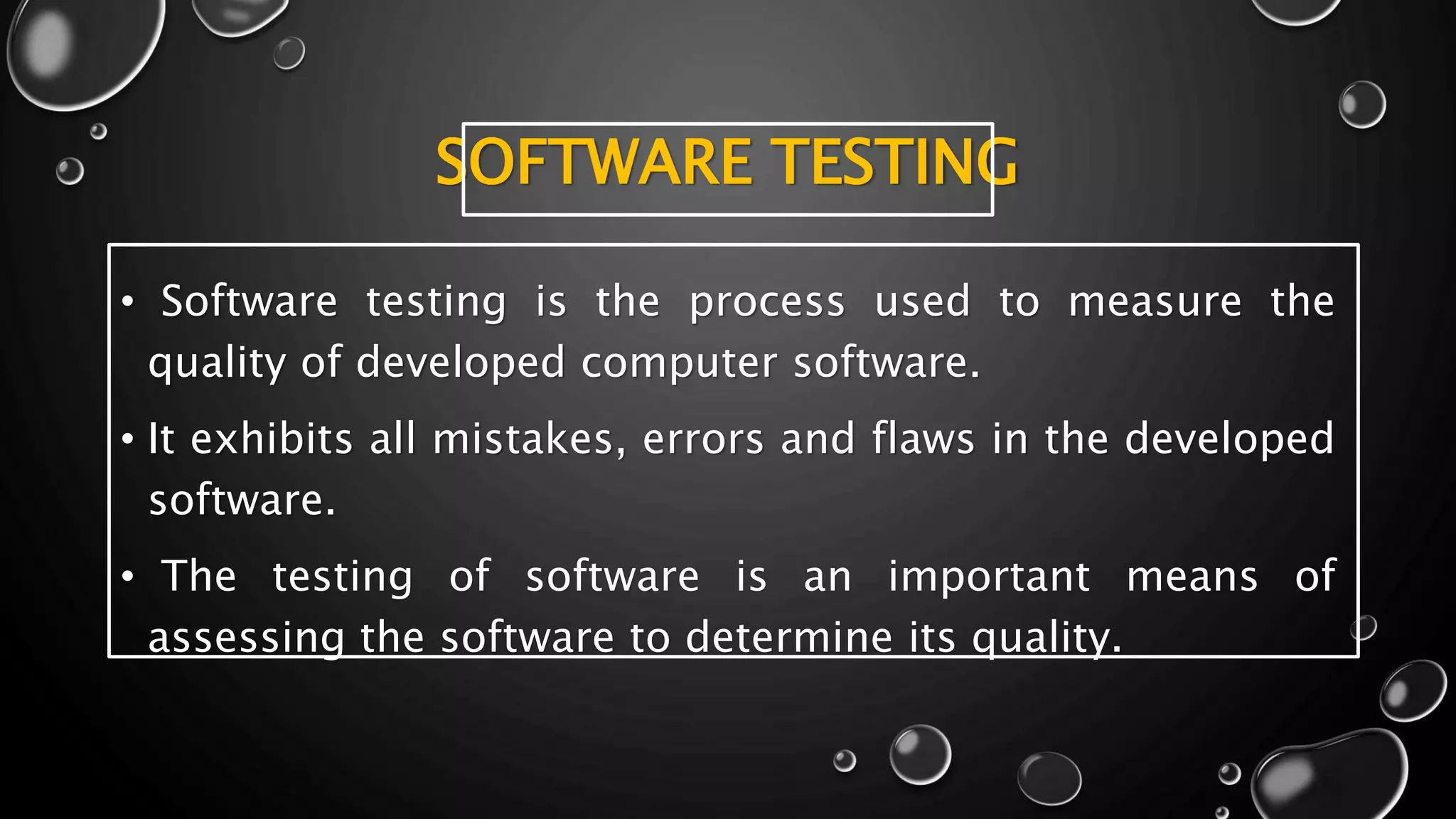 SOFTWARE TESTING

• Software testing is the process used to measure the quality of developed computer software.

• It exhibits all mistakes, errors and flaws in the developed software.

• The testing of software is an important means of assessing the software to determine its quality.